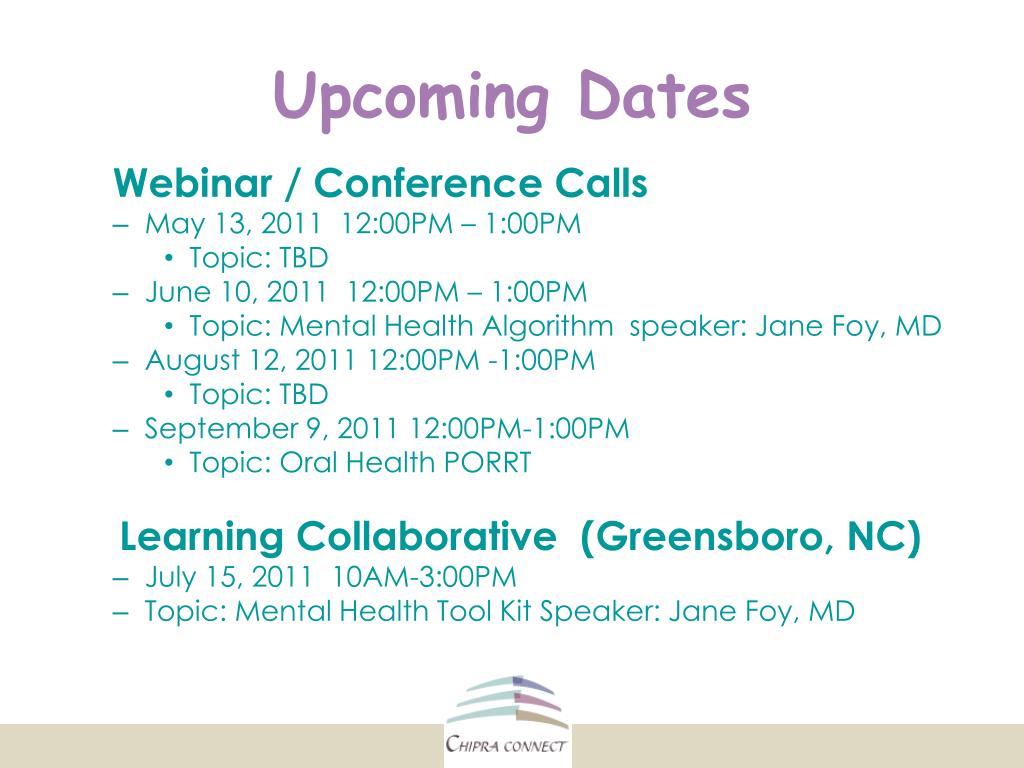 Upcoming Dates

Webinar / Conference Calls
– May 13, 2011 12:00PM – 1:00PM
• Topic: TBD
– June 10, 2011 12:00PM – 1:00PM
• Topic: Mental Health Algorithm speaker: Jane Foy, MD
– August 12, 2011 12:00PM -1:00PM
• Topic: TBD
– September 9, 2011 12:00PM-1:00PM
• Topic: Oral Health PORRT

Learning Collaborative (Greensboro, NC)
– July 15, 2011 10AM-3:00PM
– Topic: Mental Health Tool Kit Speaker: Jane Foy, MD

CHIPRA CONNECT